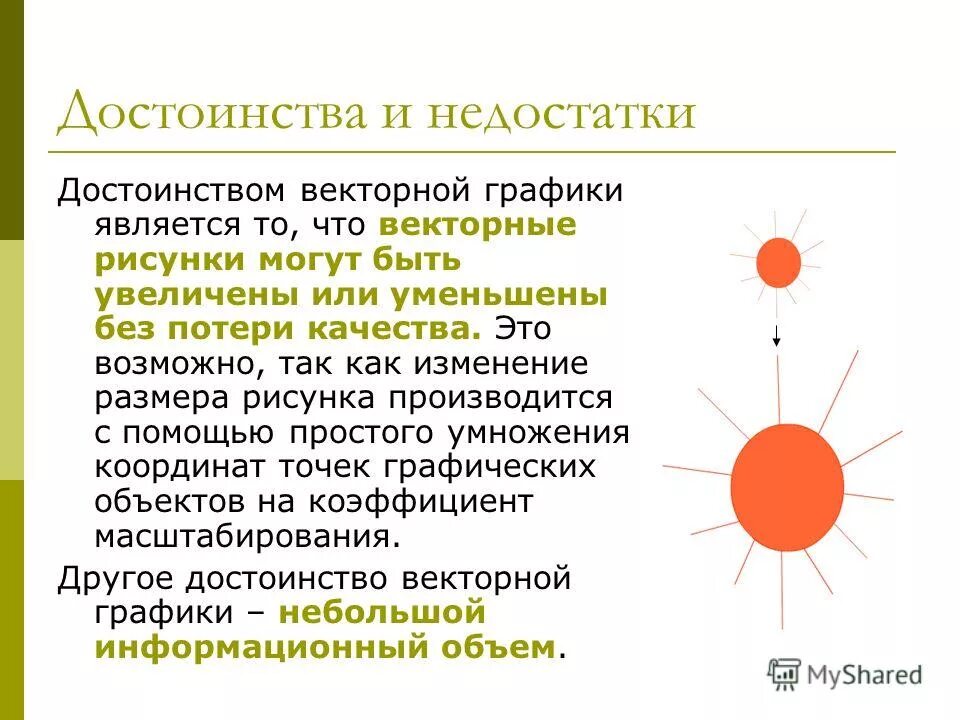 Достоинства и недостатки

Достоинством векторной графики является то, что векторные рисунки могут быть увеличены или уменьшены без потери качества. Это возможно, так как изменение размера рисунка производится с помощью простого умножения координат точек графических объектов на коэффициент масштабирования.

Другое достоинство векторной графики – небольшой информационный объем.

MyShared